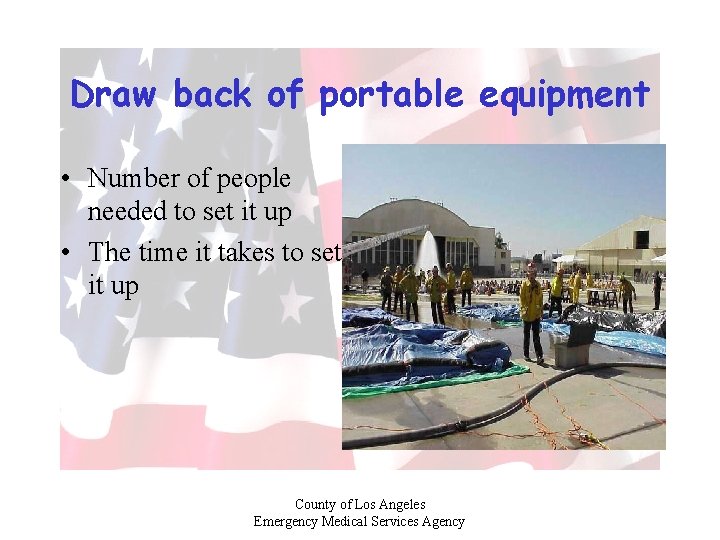 Draw back of portable equipment

• Number of people needed to set it up
• The time it takes to set it up

County of Los Angeles
Emergency Medical Services Agency